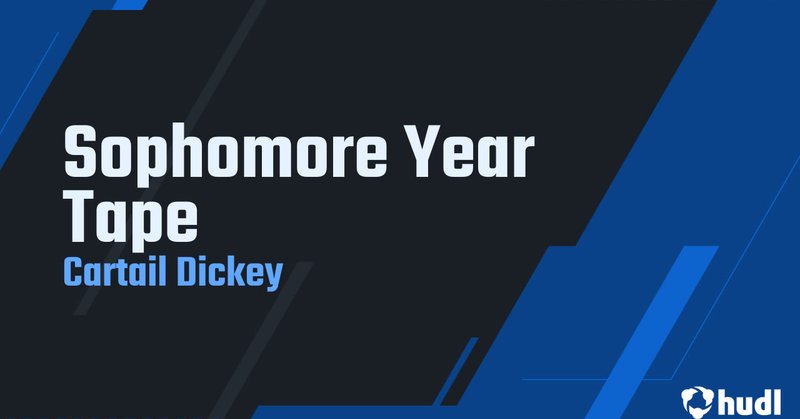 Sophomore Year Tape
Cartail Dickey

hudl